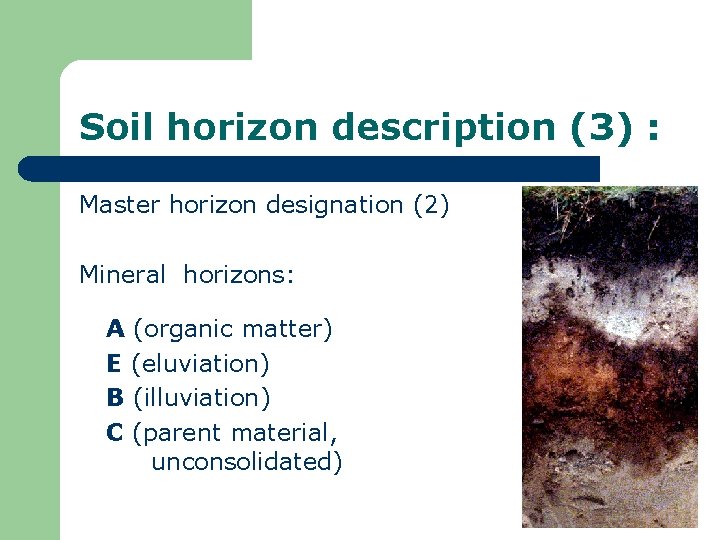 Soil horizon description (3) :

Master horizon designation (2)

Mineral horizons:

A (organic matter)
E (eluviation)
B (illuviation)
C (parent material, unconsolidated)